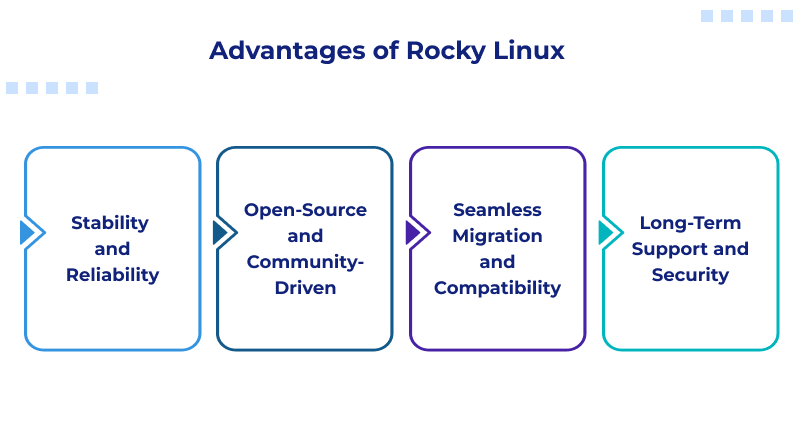 Advantages of Rocky Linux

Stability and Reliability

Open-Source and Community-Driven

Seamless Migration and Compatibility

Long-Term Support and Security